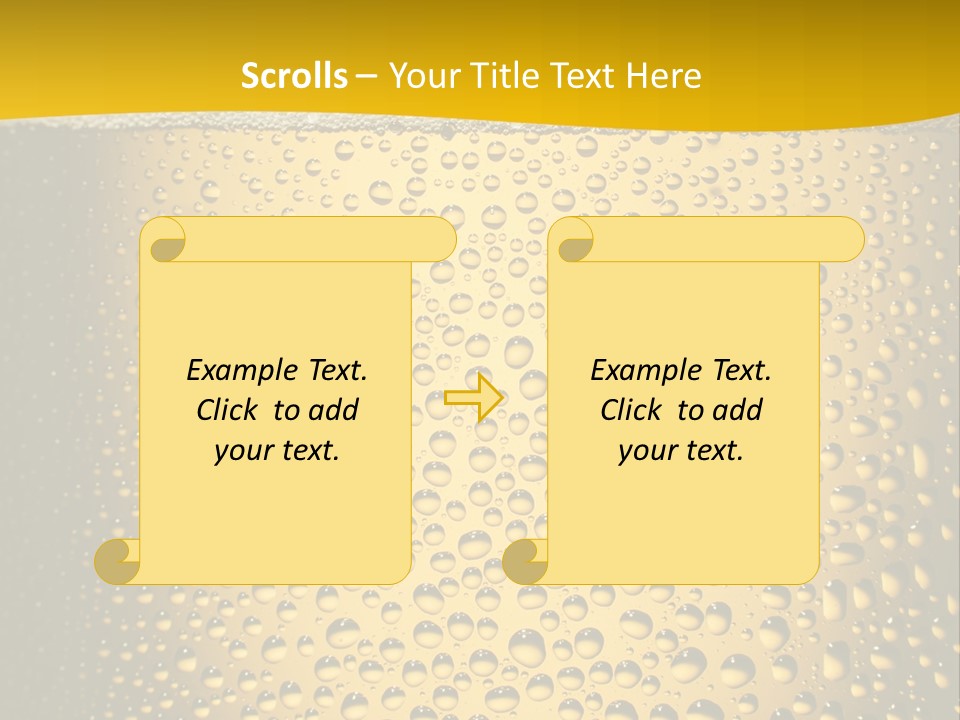 Scrolls – Your Title Text Here

Example Text. Click to add your text.

Example Text. Click to add your text.